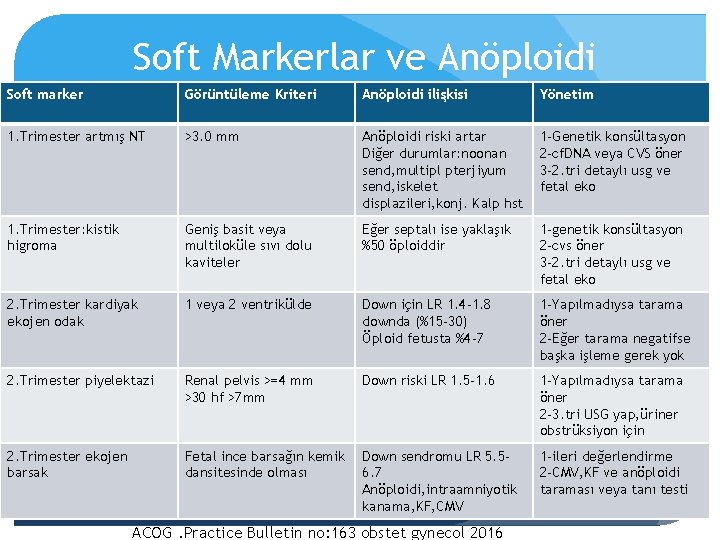 Soft Markerlar ve Anöploidi

| Soft marker | Görüntüleme Kriteri | Anöploidi ilişkisi | Yönetim |
|---|---|---|---|
| 1.Trimester artmış NT | >3.0 mm | Anöploidi riski artar Diğer durumlar:noonan send,multipl pterjiyum send,iskelet displazileri,konj. Kalp hst | 1-Genetik konsültasyon 2-cfDNA veya CVS öner 3-2.tri detaylı usg ve fetal eko |
| 1.Trimester:kistik higroma | Geniş basit veya multiloküle sıvı dolu kaviteler | Eğer septalı ise yaklaşık %50 öploiddir | 1-genetik konsültasyon 2-cvs öner 3-2.tri detaylı usg ve fetal eko |
| 2.Trimester kardiyak ekojen odak | 1 veya 2 ventrikülde | Down için LR 1.4-1.8 downda (%15-30) Öploid fetusta %4-7 | 1-Yapılmadıysa tarama öner 2-Eğer tarama negatifse başka işleme gerek yok |
| 2.Trimester piyelektazi | Renal pelvis >=4 mm >30 hf >7mm | Down riski LR 1.5-1.6 | 1-Yapılmadıysa tarama öner 2-3.tri USG yap,üriner obstrüksiyon için |
| 2.Trimester ekojen barsak | Fetal ince barsağın kemik dansitesinde olması | Down sendromu LR 5.5-6.7 Anöploidi,intraamniyotik kanama,KF,CMV | 1-ileri değerlendirme 2-CMV,KF ve anöploidi taraması veya tanı testi |

ACOG .Practice Bulletin no:163 obstet gynecol 2016